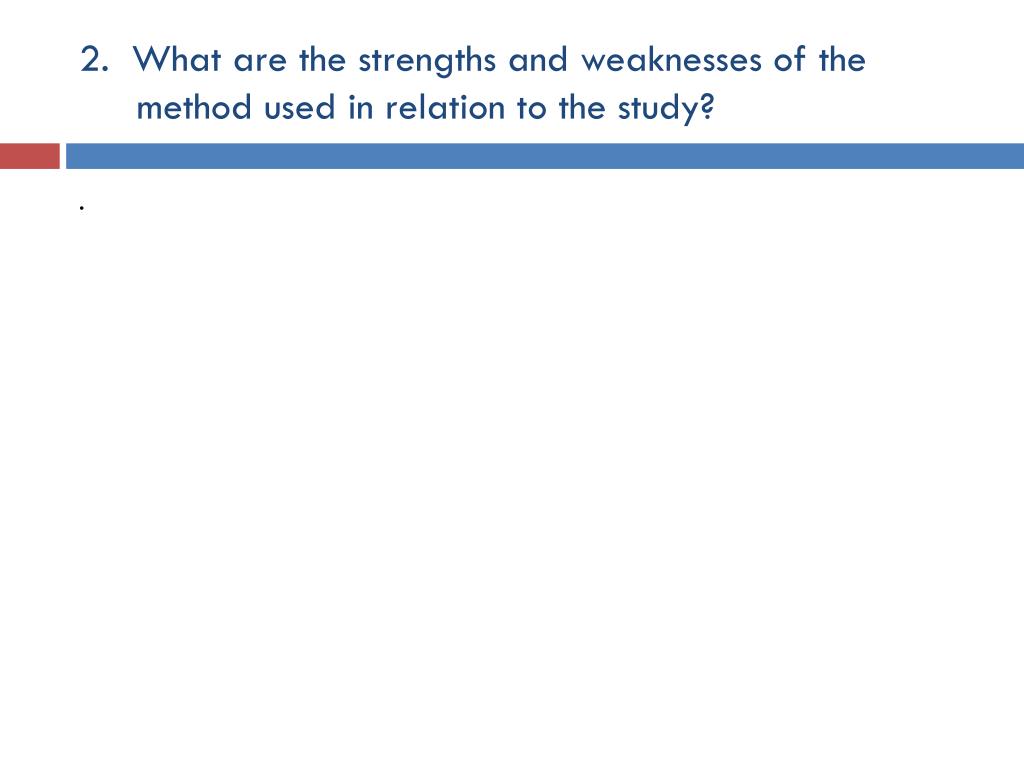 2. What are the strengths and weaknesses of the method used in relation to the study?

.